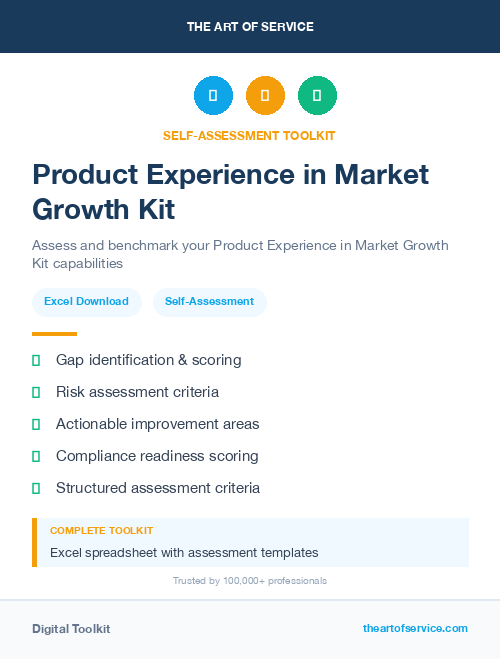 THE ART OF SERVICE

SELF-ASSESSMENT TOOLKIT

Product Experience in Market Growth Kit

Assess and benchmark your Product Experience in Market Growth Kit capabilities

Excel Download

Self-Assessment

Gap identification & scoring

Risk assessment criteria

Actionable improvement areas

Compliance readiness scoring

Structured assessment criteria

COMPLETE TOOLKIT

Excel spreadsheet with assessment templates

Trusted by 100,000+ professionals

Digital Toolkit

theartofservice.com